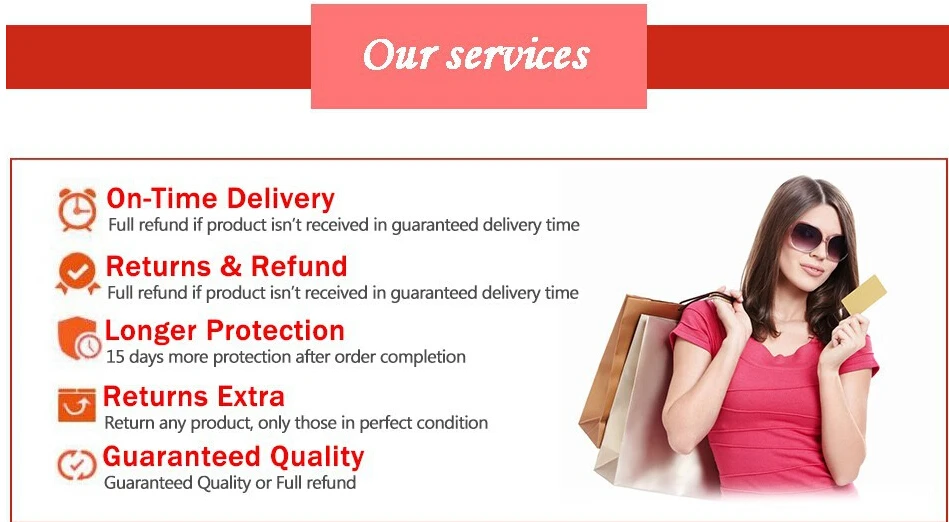 Our services

On-Time Delivery
Full refund if product isn't received in guaranteed delivery time

Returns & Refund
Full refund if product isn't received in guaranteed delivery time

Longer Protection
15 days more protection after order completion

Returns Extra
Return any product, only those in perfect condition

Guaranteed Quality
Guaranteed Quality or Full refund